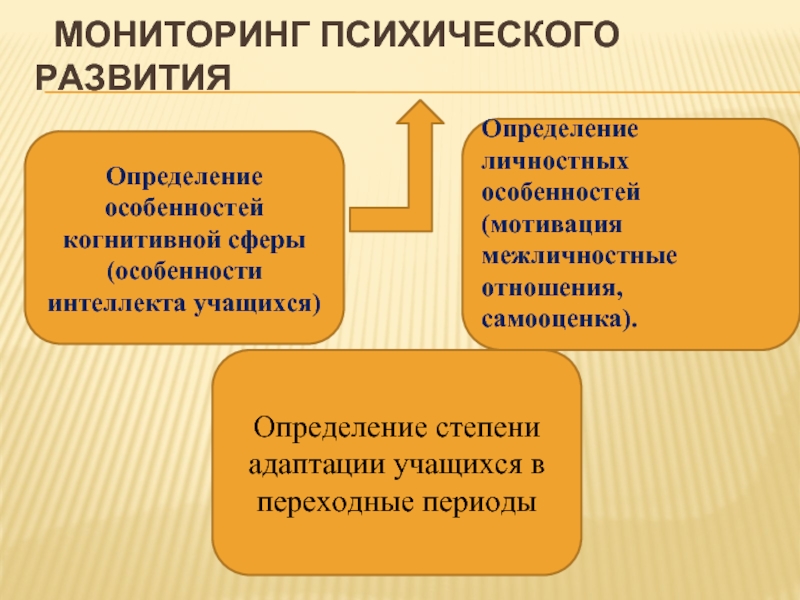 МОНИТОРИНГ ПСИХИЧЕСКОГО РАЗВИТИЯ

Определение особенностей когнитивной сферы (особенности интеллекта учащихся)

Определение личностных особенностей (мотивация межличностные отношения, самооценка).

Определение степени адаптации учащихся в переходные периоды